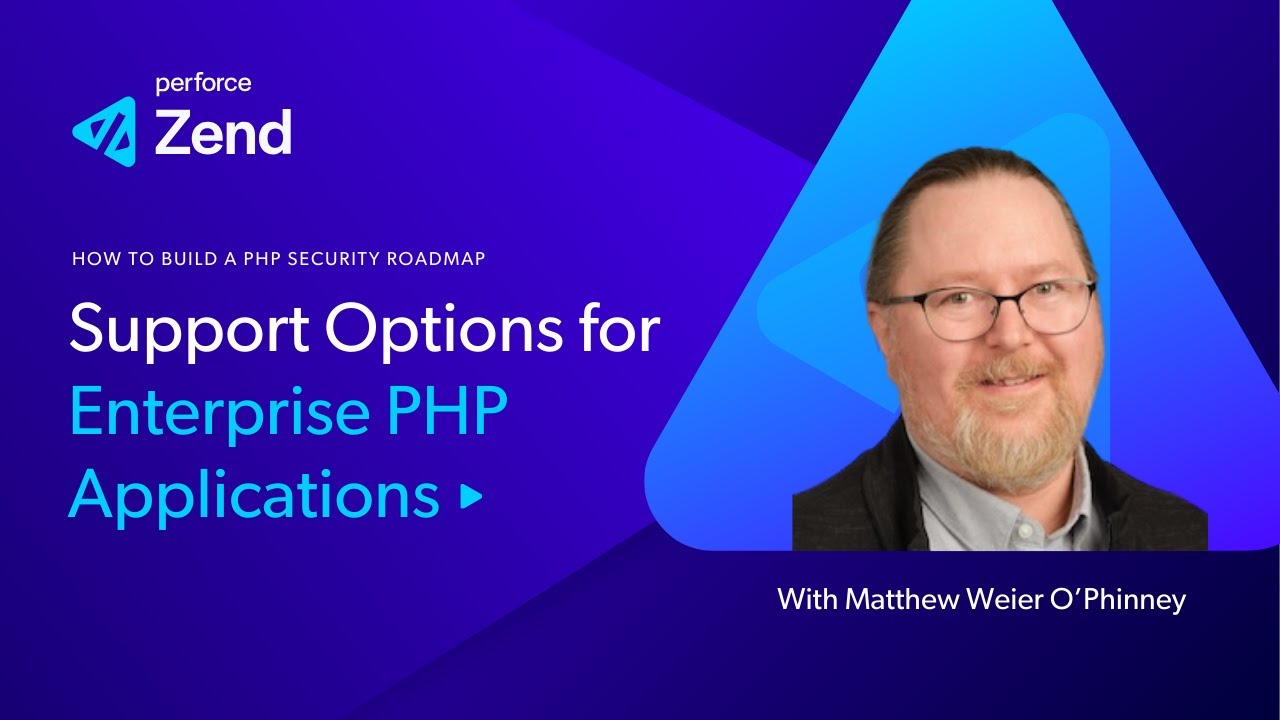 perforce
Zend

HOW TO BUILD A PHP SECURITY ROADMAP

Support Options for Enterprise PHP Applications ▸

With Matthew Weier O'Phinney